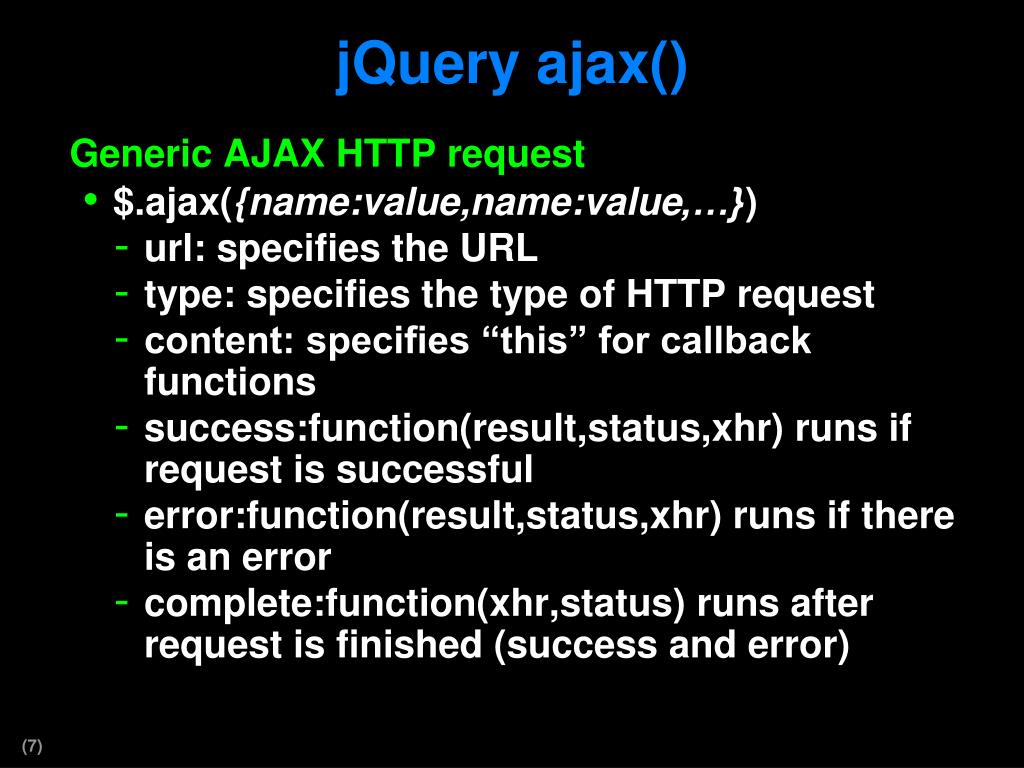 jQuery ajax()

Generic AJAX HTTP request

• $.ajax({name:value,name:value,…})
- url: specifies the URL
- type: specifies the type of HTTP request
- content: specifies “this” for callback functions
- success:function(result,status,xhr) runs if request is successful
- error:function(result,status,xhr) runs if there is an error
- complete:function(xhr,status) runs after request is finished (success and error)

(7)